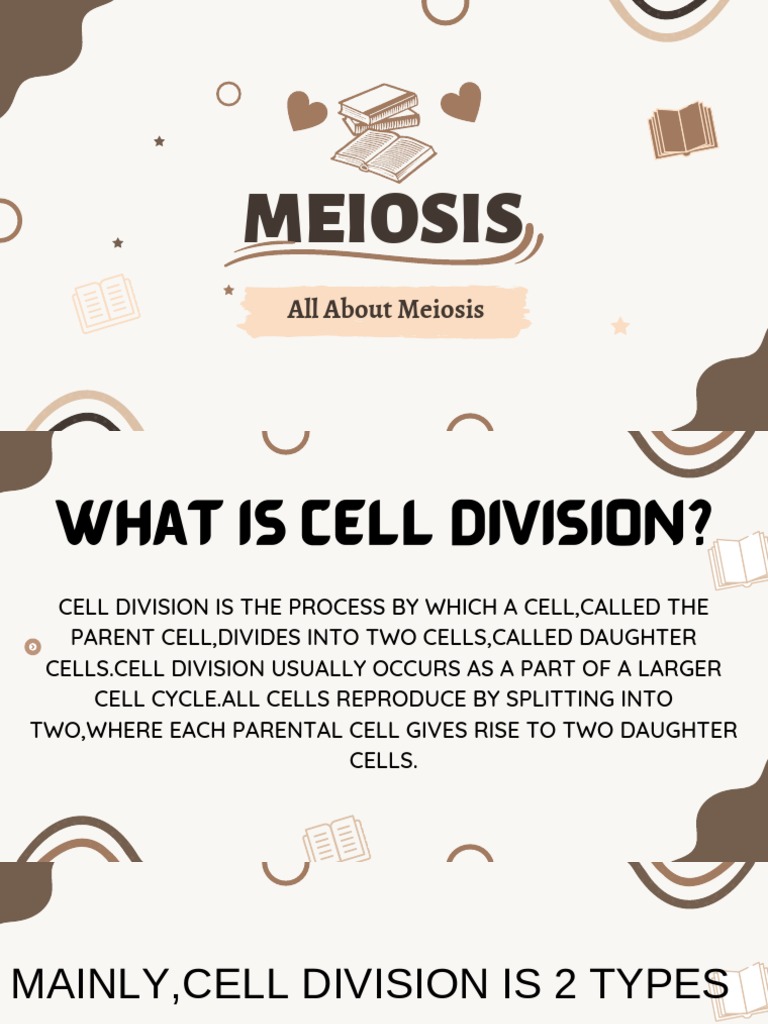 MEIOSIS

All About Meiosis

WHAT IS CELL DIVISION?

CELL DIVISION IS THE PROCESS BY WHICH A CELL,CALLED THE PARENT CELL,DIVIDES INTO TWO CELLS,CALLED DAUGHTER CELLS.CELL DIVISION USUALLY OCCURS AS A PART OF A LARGER CELL CYCLE.ALL CELLS REPRODUCE BY SPLITTING INTO TWO,WHERE EACH PARENTAL CELL GIVES RISE TO TWO DAUGHTER CELLS.

MAINLY,CELL DIVISION IS 2 TYPES